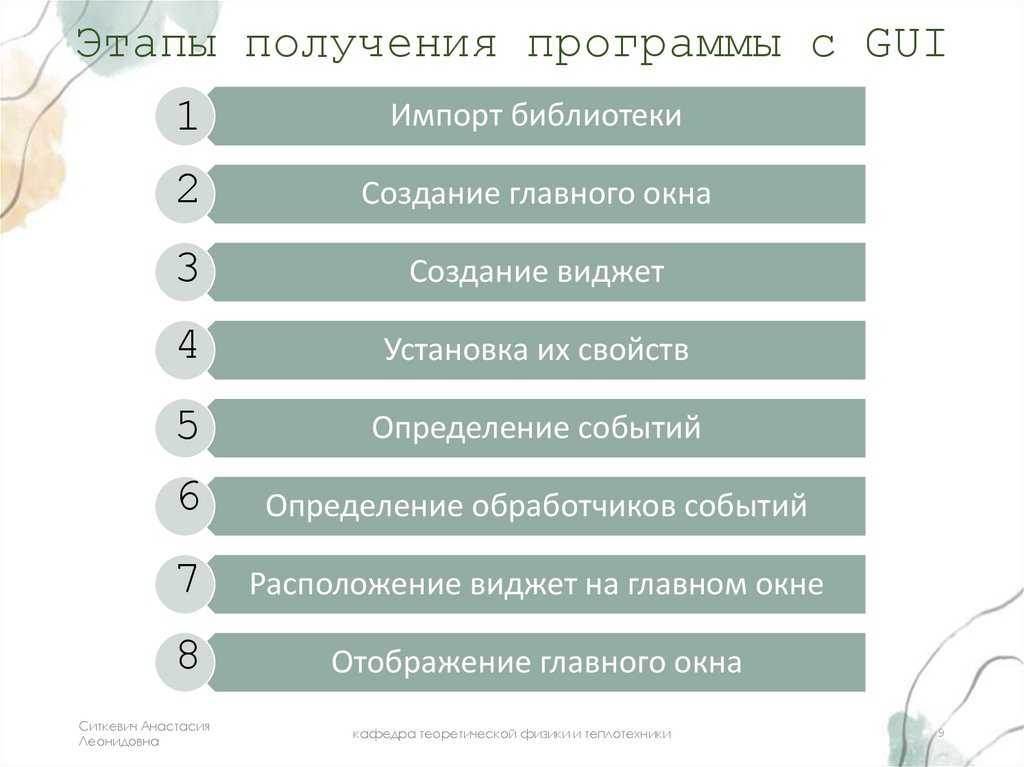 Этапы получения программы с GUI

1 Импорт библиотеки

2 Создание главного окна

3 Создание виджет

4 Установка их свойств

5 Определение событий

6 Определение обработчиков событий

7 Расположение виджет на главном окне

8 Отображение главного окна

Ситкевич Анастасия Леонидовна

кафедра теоретической физики и теплотехники

9